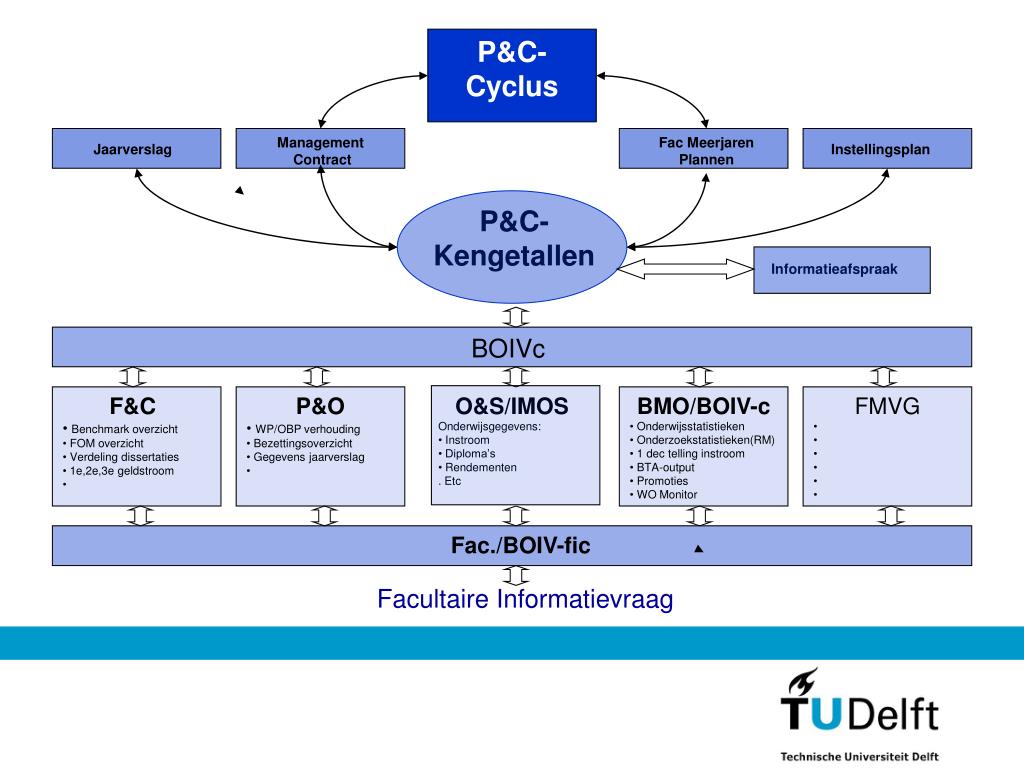 P&C-Cyclus

Jaarverslag

Management Contract

Fac Meerjaren Plannen

Instellingsplan

P&C-Kengetallen

Informatieafspraak

BOIVc

F&C
• Benchmark overzicht
• FOM overzicht
• Verdeling dissertaties
• 1e,2e,3e geldstroom
•

P&O
• WP/OBP verhouding
• Bezettingsoverzicht
• Gegevens jaarverslag
•

O&S/IMOS
Onderwijsgegevens:
• Instroom
• Diploma's
• Rendementen
. Etc

BMO/BOIV-c
• Onderwijsstatistieken
• Onderzoekstatistieken(RM)
• 1 dec telling instroom
• BTA-output
• Promoties
• WO Monitor

FMVG
•
•
•
•
•
•

Fac./BOIV-fic

Facultaire Informatievraag

TUDelft
Technische Universiteit Delft